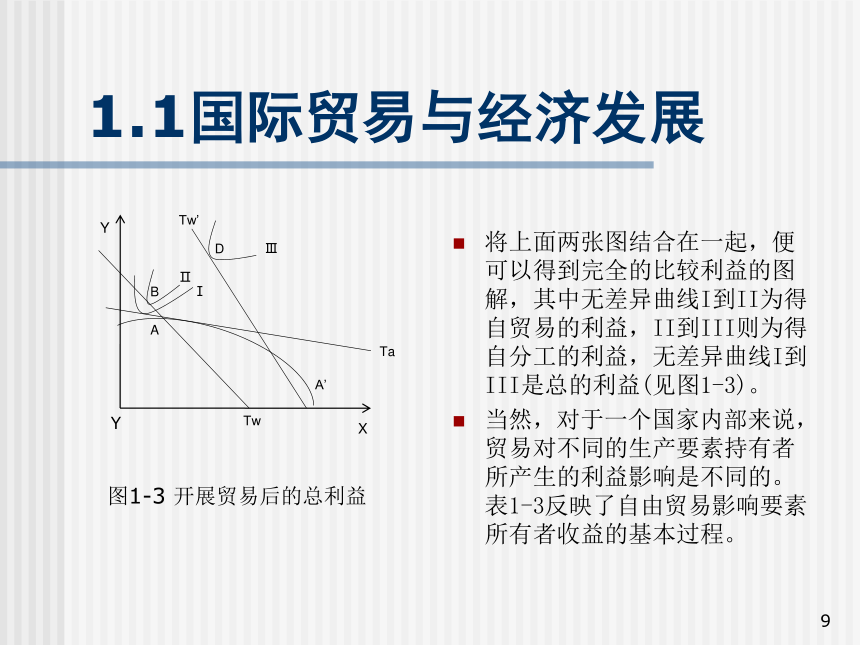 1.1国际贸易与经济发展

Y
Tw'
D
Ⅲ
Ⅱ
B
I
A
Ta
A'
Y
Tw
X

图1-3 开展贸易后的总利益

将上面两张图结合在一起，便可以得到完全的比较利益的图解，其中无差异曲线I到II为得自贸易的利益，II到III则为得自分工的利益，无差异曲线I到III是总的利益(见图1-3)。

当然，对于一个国家内部来说，贸易对不同的生产要素持有者所产生的利益影响是不同的。表1-3反映了自由贸易影响要素所有者收益的基本过程。

9